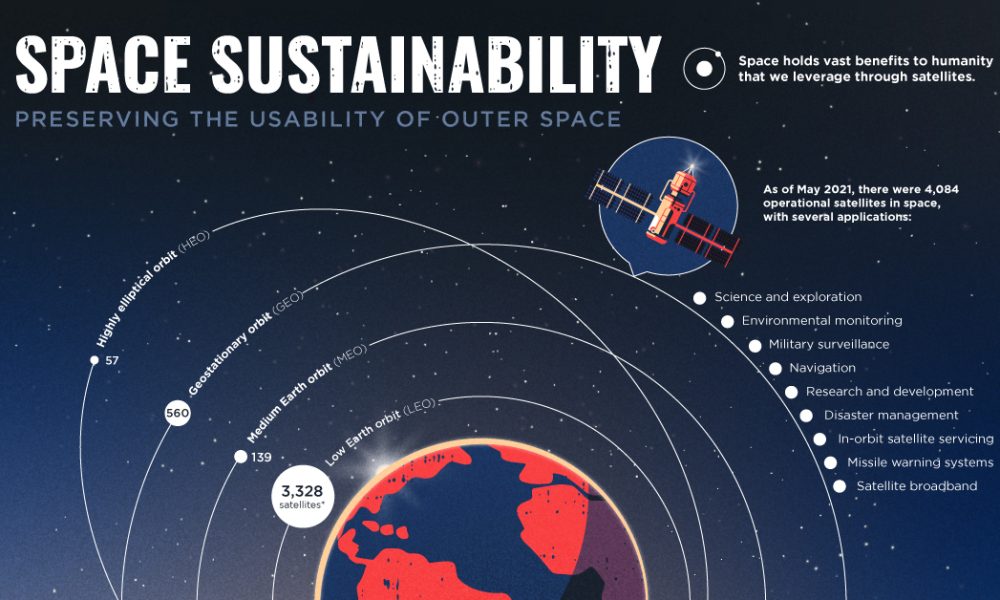 SPACE SUSTAINABILITY
PRESERVING THE USABILITY OF OUTER SPACE

Space holds vast benefits to humanity that we leverage through satellites.

As of May 2021, there were 4,084 operational satellites in space, with several applications:

Science and exploration
Environmental monitoring
Military surveillance
Navigation
Research and development
Disaster management
In-orbit satellite servicing
Missile warning systems
Satellite broadband

Highly elliptical orbit (HEO)
57
Geostationary orbit (GEO)
560
Medium Earth orbit (MEO)
139
Low Earth orbit (LEO)
3,328 satellites*